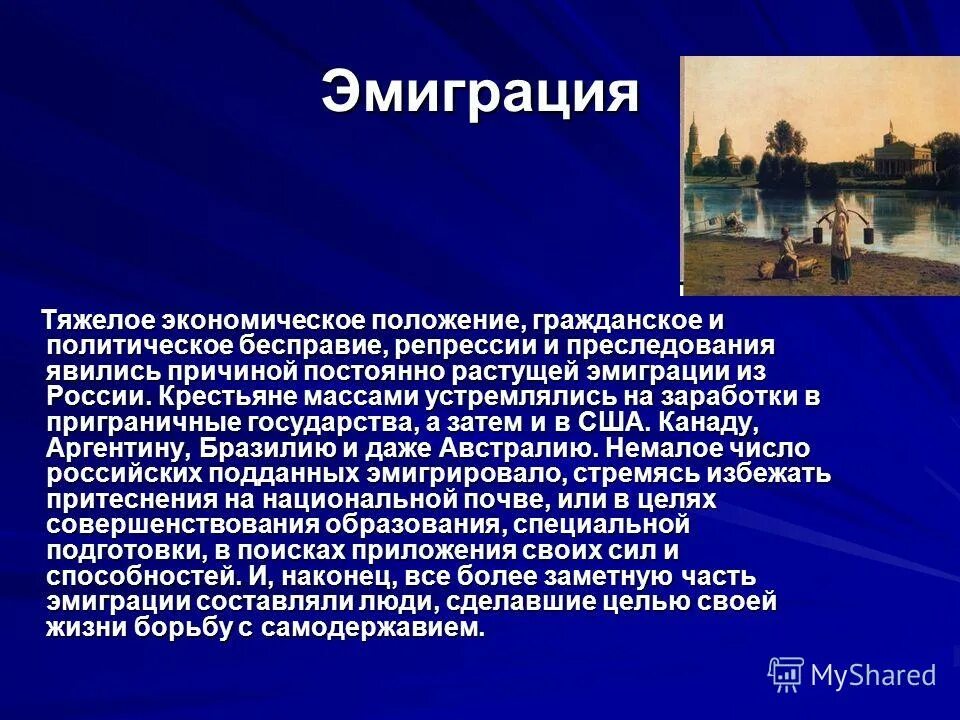 Эмиграция

Тяжелое экономическое положение, гражданское и политическое бесправие, репрессии и преследования явились причиной постоянно растущей эмиграции из России. Крестьяне массами устремлялись на заработки в приграничные государства, а затем и в США. Канаду, Аргентину, Бразилию и даже Австралию. Немалое число российских подданных эмигрировало, стремясь избежать притеснения на национальной почве, или в целях совершенствования образования, специальной подготовки, в поисках приложения своих сил и способностей. И, наконец, все более заметную часть эмиграции составляли люди, сделавшие целью своей жизни борьбу с самодержавием.

MyShared